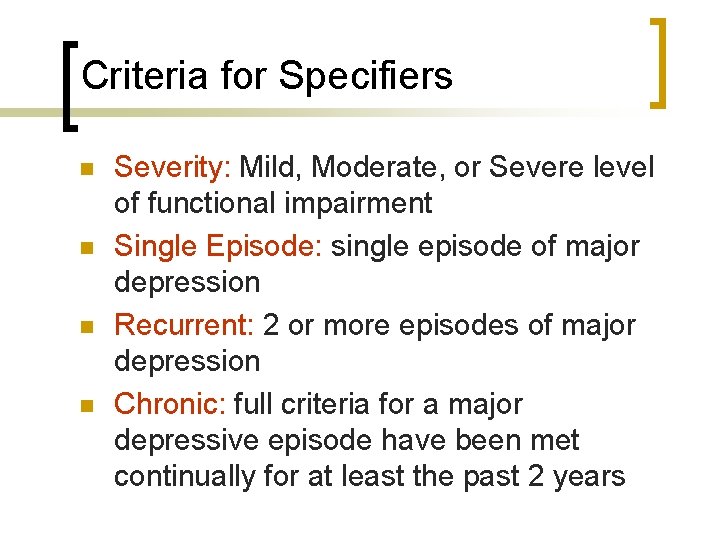 Criteria for Specifiers

Severity: Mild, Moderate, or Severe level of functional impairment

Single Episode: single episode of major depression

Recurrent: 2 or more episodes of major depression

Chronic: full criteria for a major depressive episode have been met continually for at least the past 2 years